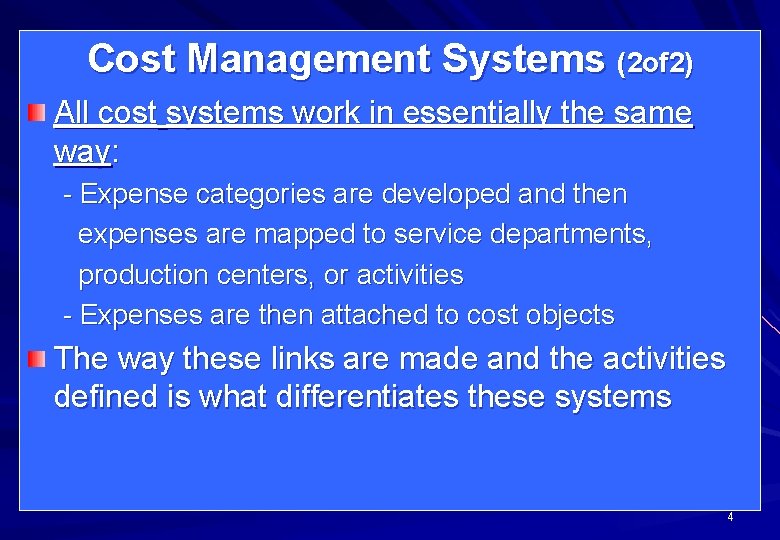 Cost Management Systems (2of2)

All cost systems work in essentially the same way:

- Expense categories are developed and then expenses are mapped to service departments, production centers, or activities

- Expenses are then attached to cost objects

The way these links are made and the activities defined is what differentiates these systems

4